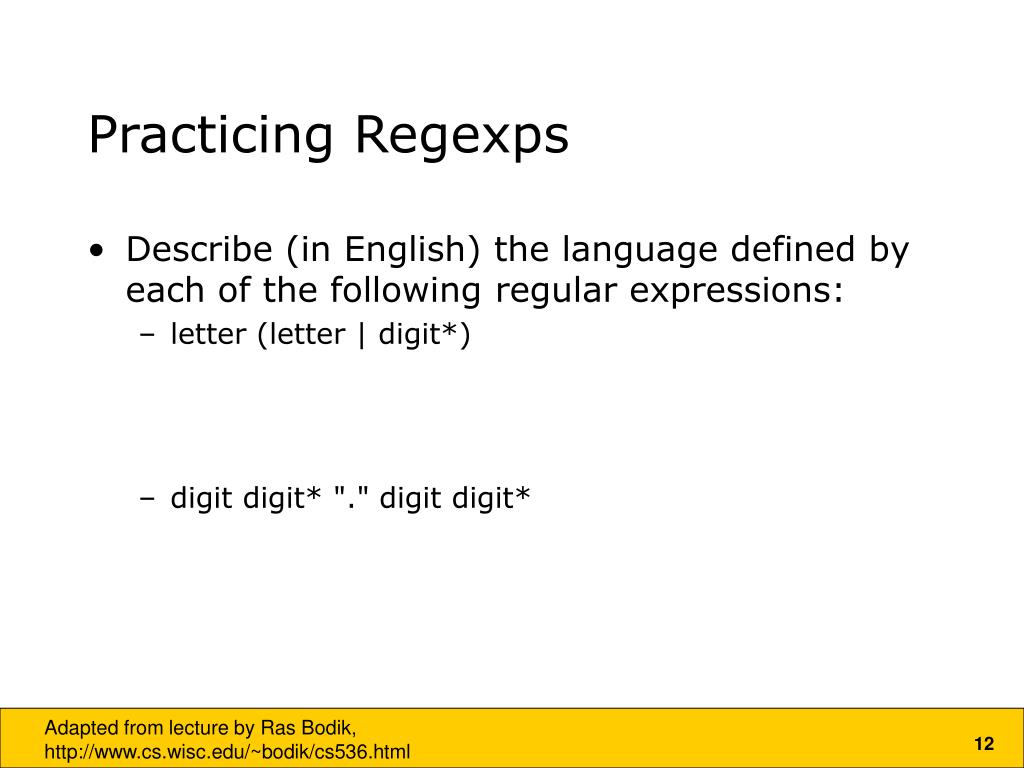 Practicing Regexps

• Describe (in English) the language defined by each of the following regular expressions:

– letter (letter | digit*)

– digit digit* "." digit digit*

Adapted from lecture by Ras Bodik,
http://www.cs.wisc.edu/~bodik/cs536.html

12